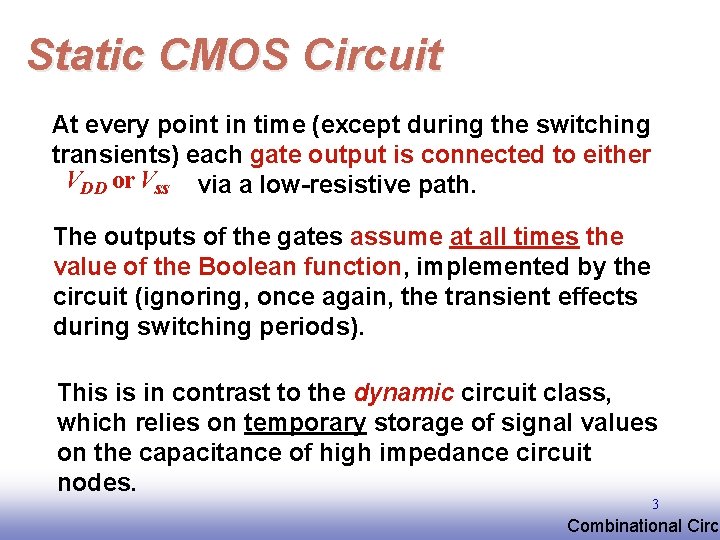 Static CMOS Circuit

At every point in time (except during the switching transients) each gate output is connected to either $V_{DD}$ or $V_{ss}$ via a low-resistive path.

The outputs of the gates assume at all times the value of the Boolean function, implemented by the circuit (ignoring, once again, the transient effects during switching periods).

This is in contrast to the dynamic circuit class, which relies on temporary storage of signal values on the capacitance of high impedance circuit nodes.

3

Combinational Circ